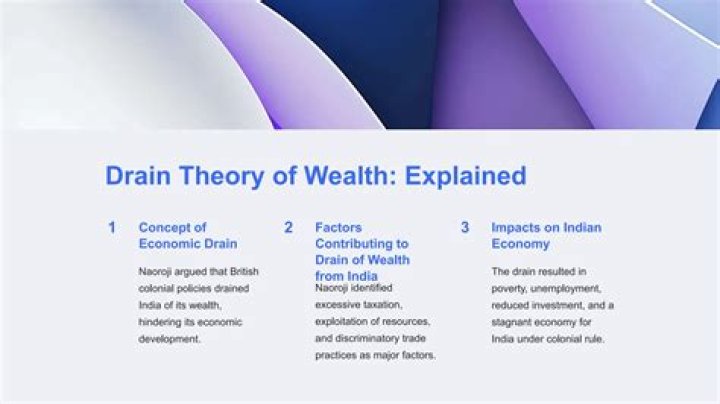 Drain Theory of Wealth: Explained

1

Concept of Economic Drain

Naoroji argued that British colonial policies drained India of its wealth, hindering its economic development.

2

Factors Contributing to Drain of Wealth from India

Naoroji identified excessive taxation, exploitation of resources, and discriminatory trade practices as major factors.

3

Impacts on Indian Economy

The drain resulted in poverty, unemployment, reduced investment, and a stagnant economy for India under colonial rule.